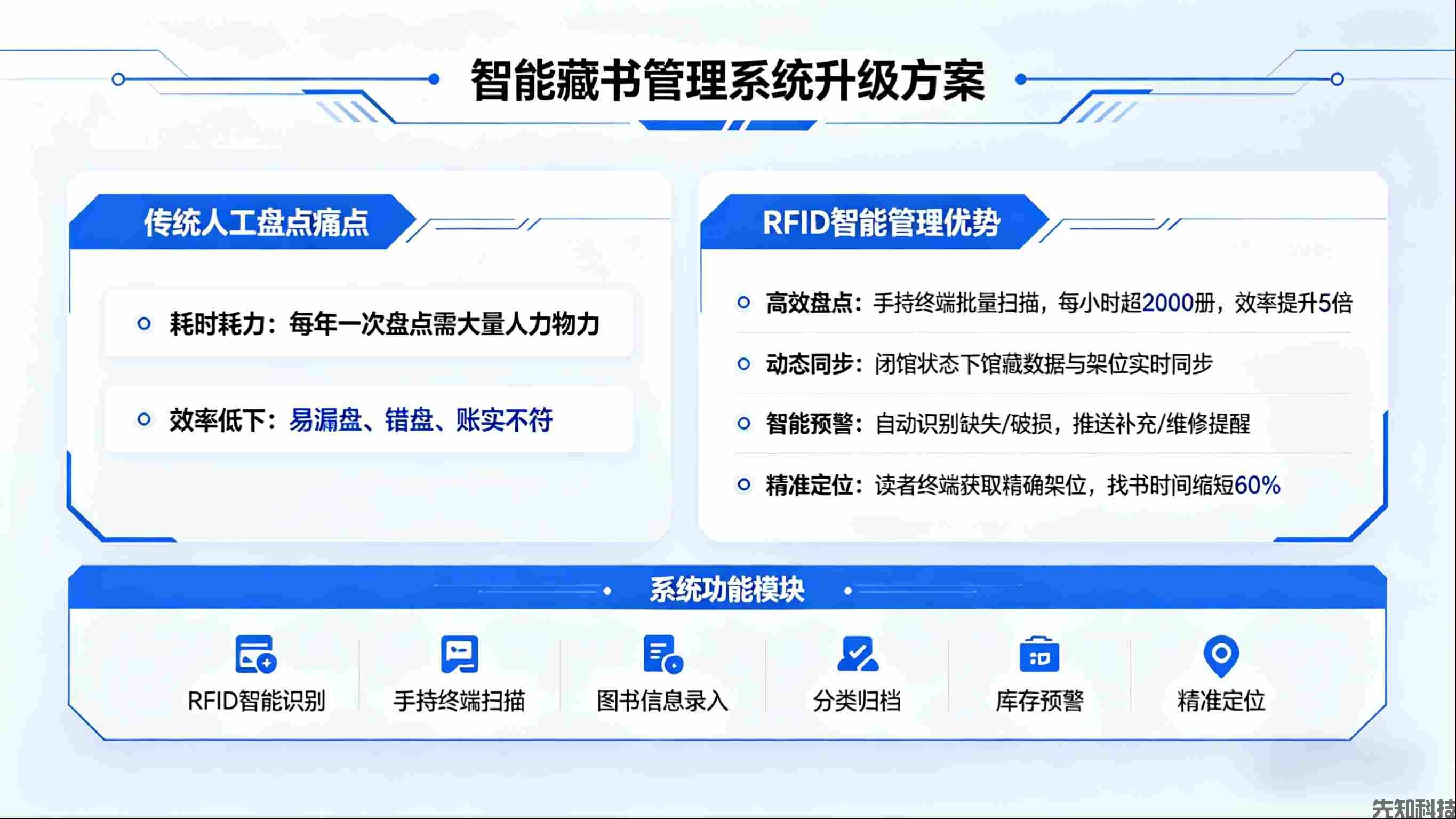 智能藏书管理系统升级方案

传统人工盘点痛点

耗时耗力：每年一次盘点需大量人力物力

效率低下：易漏盘、错盘、账实不符

RFID智能管理优势

高效盘点：手持终端批量扫描，每小时超2000册，效率提升5倍

动态同步：闭馆状态下馆藏数据与架位实时同步

智能预警：自动识别缺失/破损，推送补充/维修提醒

精准定位：读者终端获取精确架位，找书时间缩短60%

系统功能模块

RFID智能识别

手持终端扫描

图书信息录入

分类归档

库存预警

精准定位

先知科技